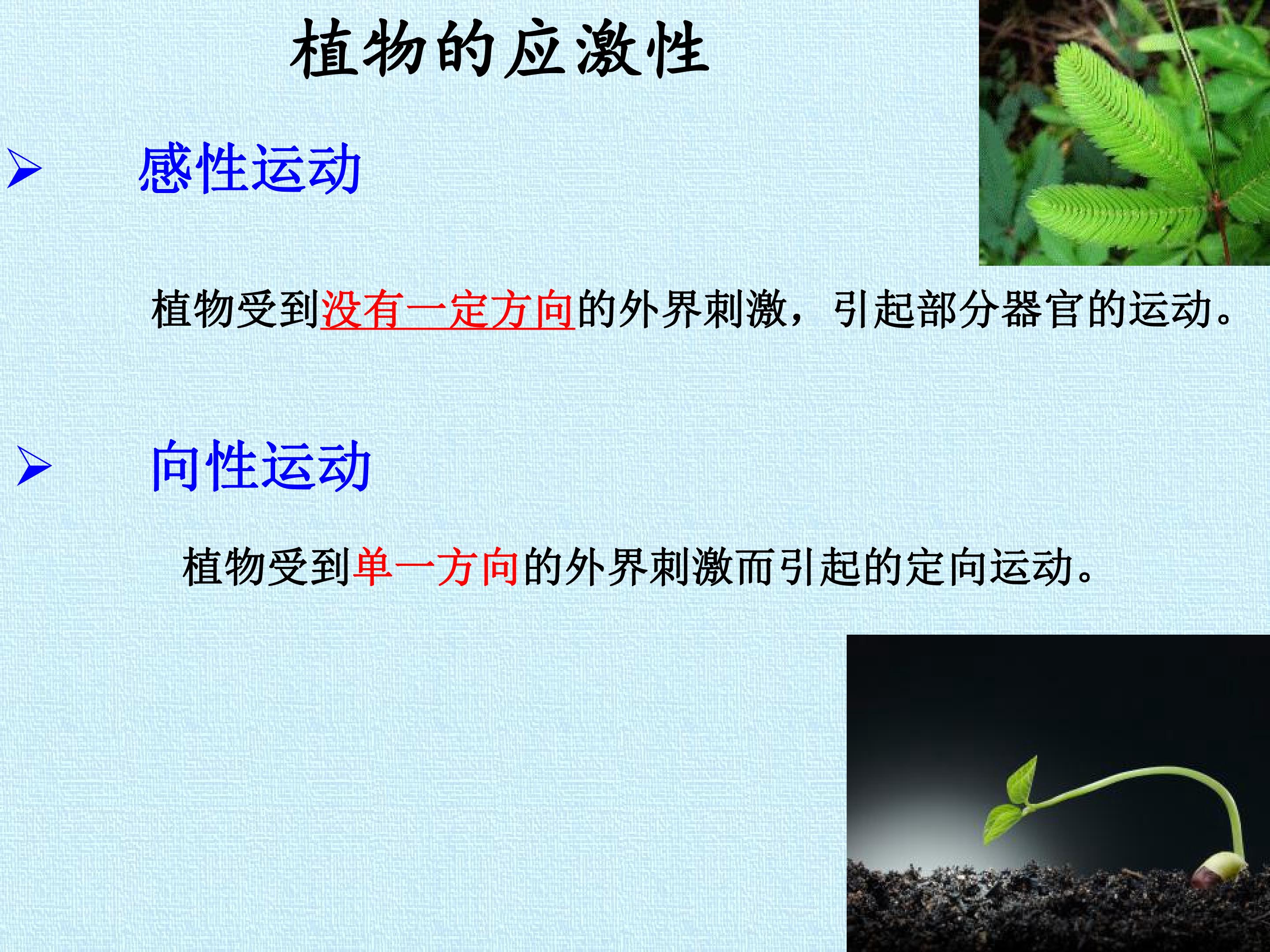 植物的应激性

➢ 感性运动

植物受到没有一定方向的外界刺激，引起部分器官的运动。

➢ 向性运动

植物受到单一方向的外界刺激而引起的定向运动。